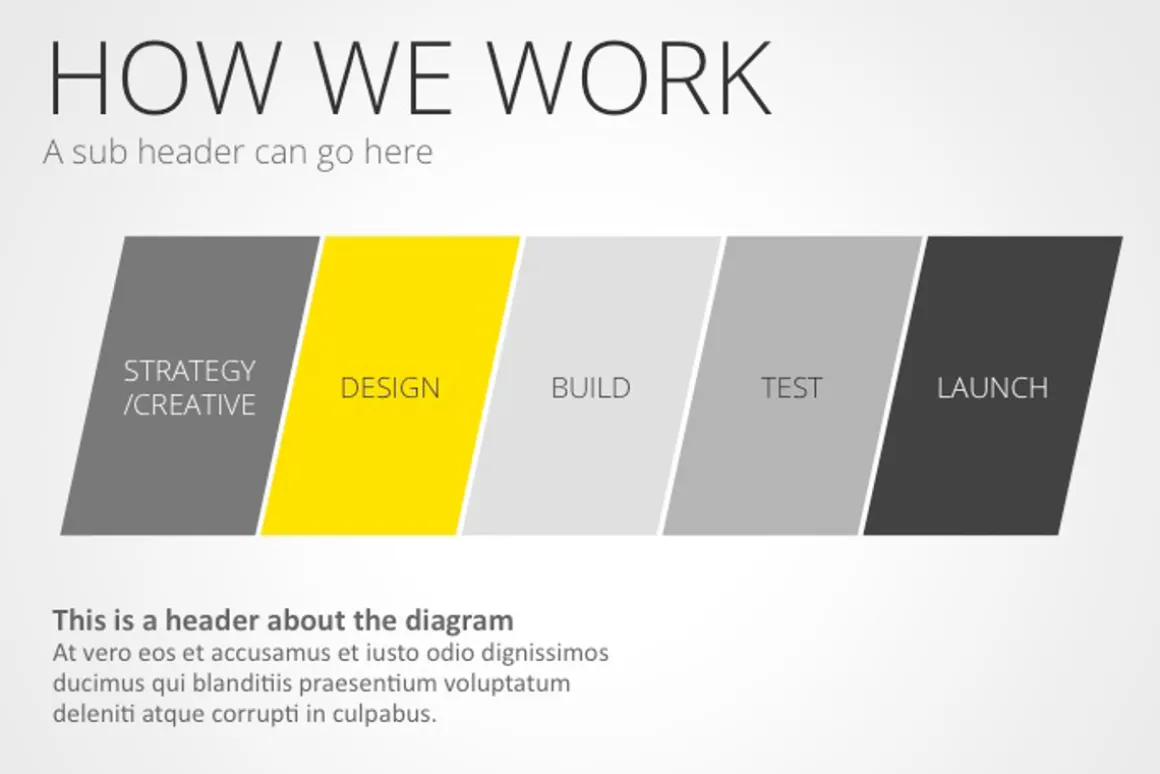 HOW WE WORK
A sub header can go here

STRATEGY /CREATIVE

DESIGN

BUILD

TEST

LAUNCH

This is a header about the diagram
At vero eos et accusamus et iusto odio dignissimos ducimus qui blanditiis praesentium voluptatum deleniti atque corrupti in culpabus.